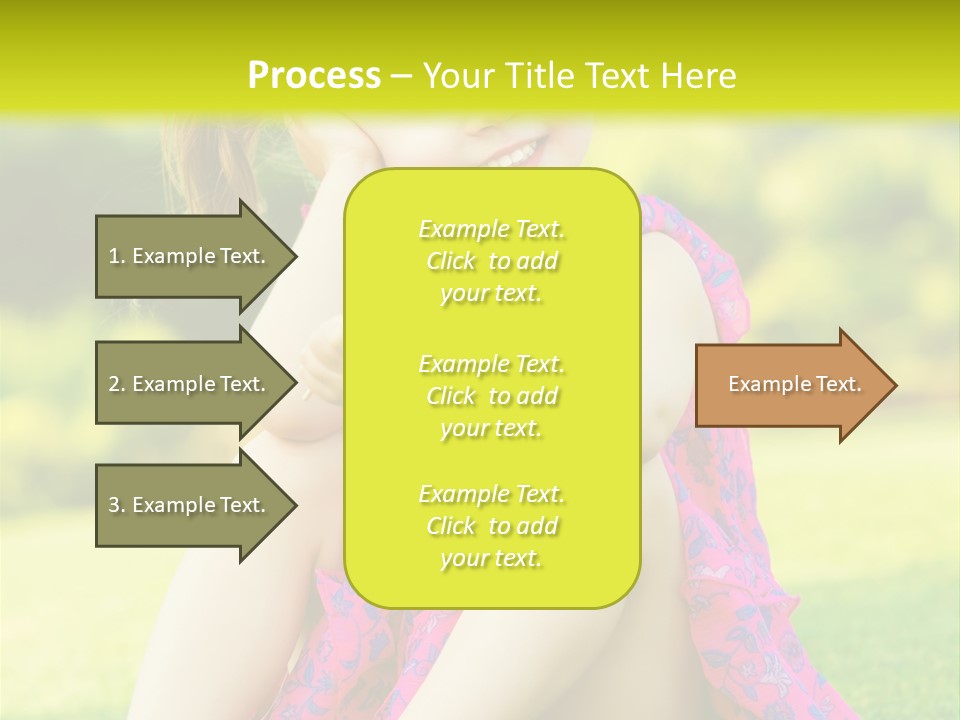 Process – Your Title Text Here

1. Example Text.

2. Example Text.

3. Example Text.

Example Text. Click to add your text.

Example Text. Click to add your text.

Example Text. Click to add your text.

Example Text.